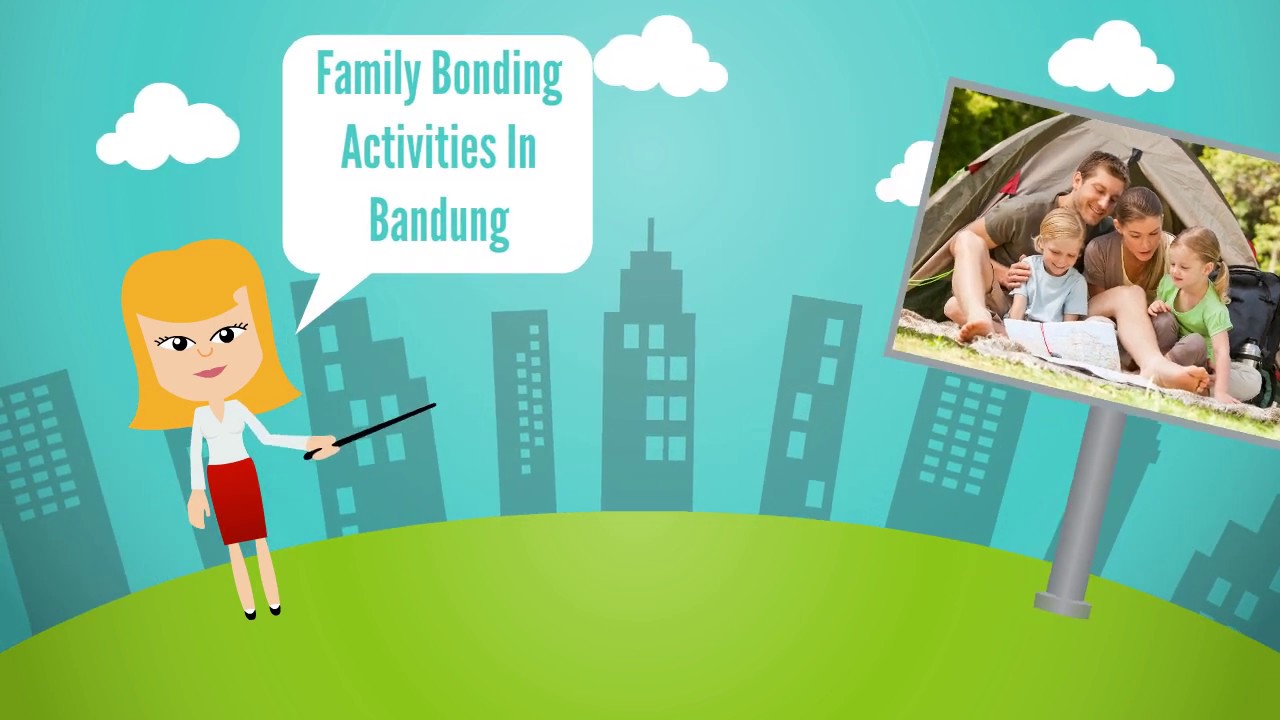 Family Bonding Activities In Bandung